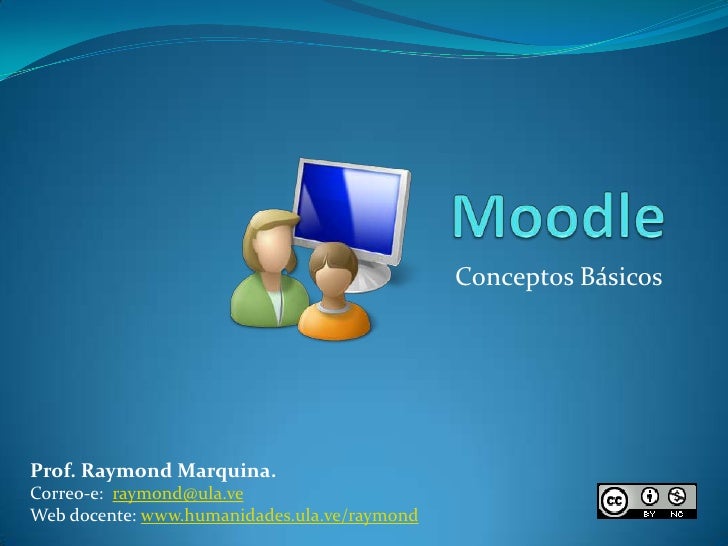 Moodle

Conceptos Básicos

Prof. Raymond Marquina.
Correo-e: raymond@ula.ve
Web docente: www.humanidades.ula.ve/raymond

cc BY NC